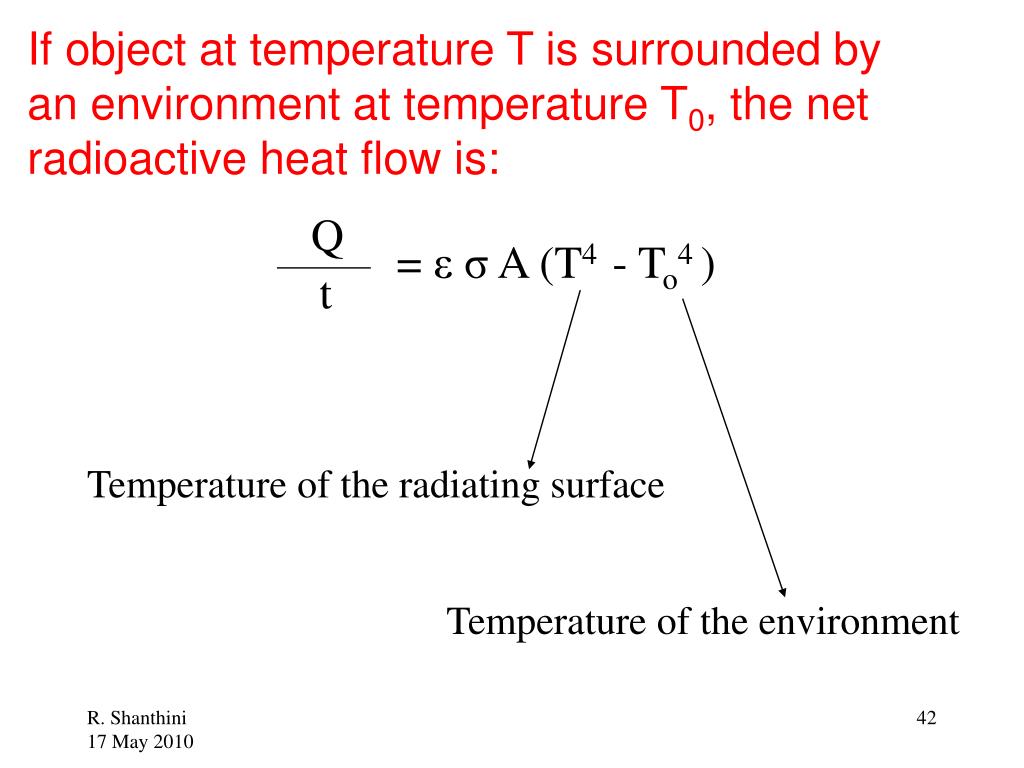 If object at temperature T is surrounded by an environment at temperature $T_0$, the net radioactive heat flow is:

$\frac{Q}{t} = \varepsilon \sigma A (T^4 - T_o^4)$

Temperature of the radiating surface

Temperature of the environment

R. Shanthini
17 May 2010

42